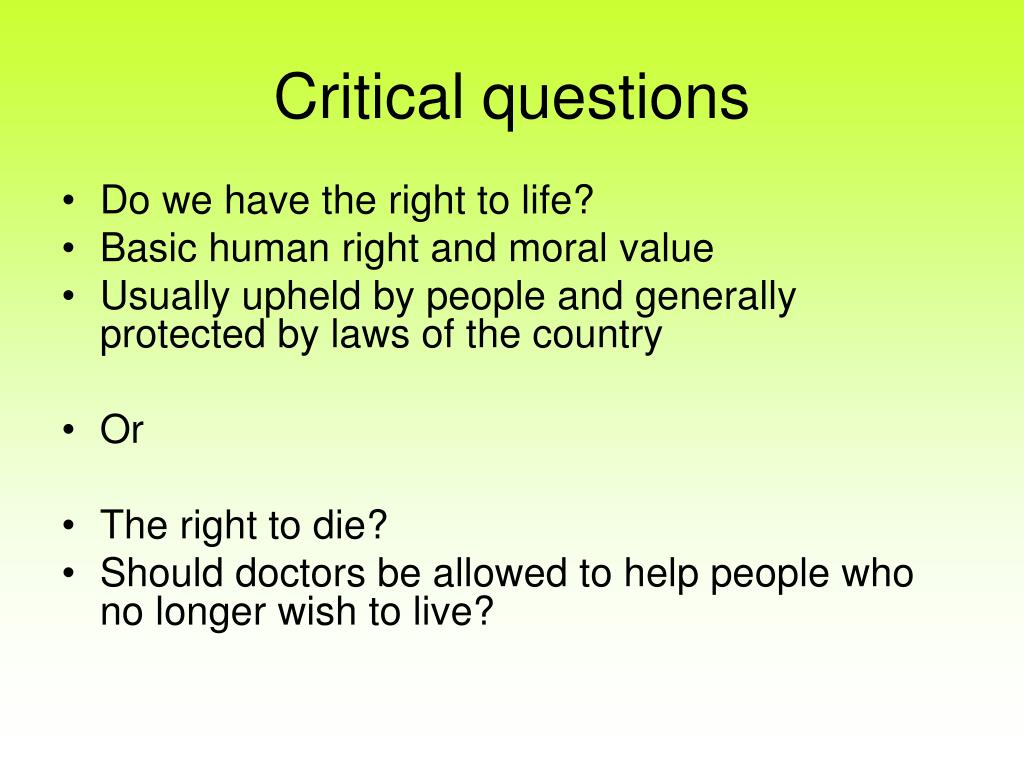 Critical questions

• Do we have the right to life?
• Basic human right and moral value
• Usually upheld by people and generally protected by laws of the country

• Or

• The right to die?
• Should doctors be allowed to help people who no longer wish to live?